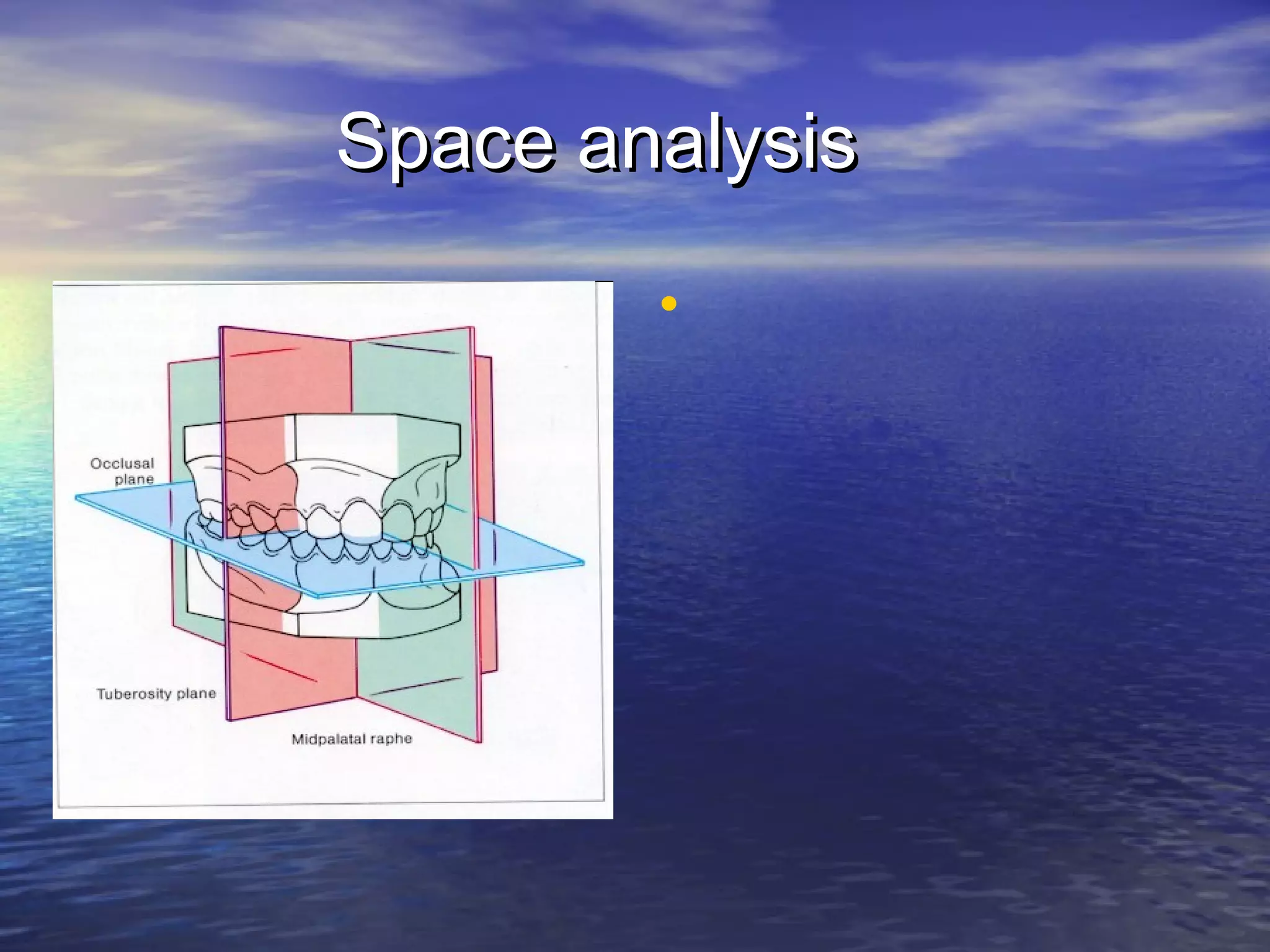 Space analysis

Occlusal plane

Tuberosity plane

Midpalatal raphe